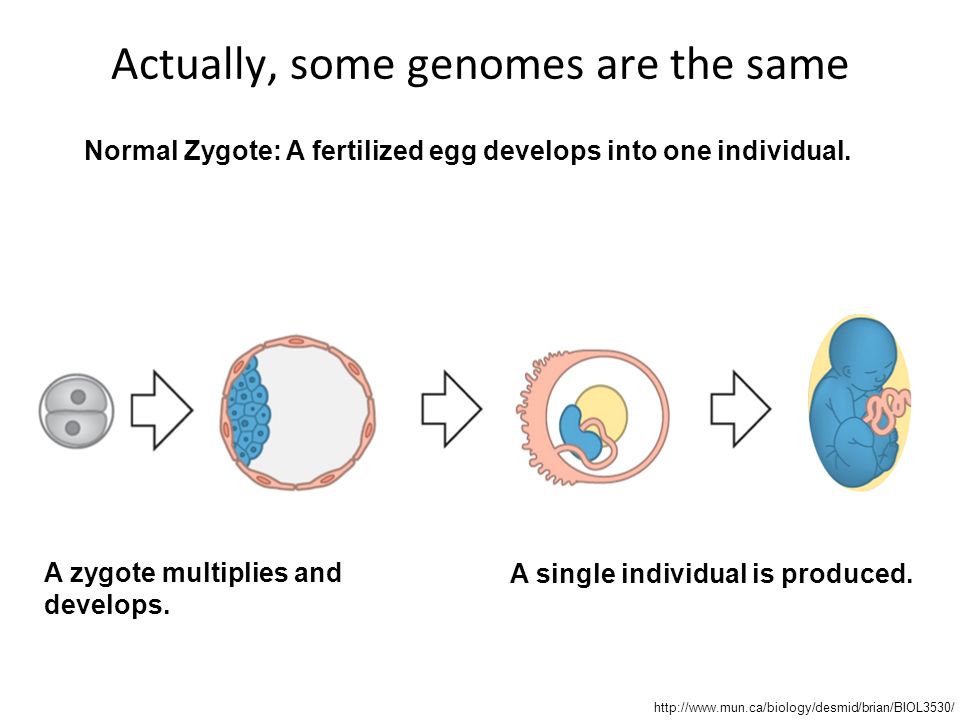 Actually, some genomes are the same

Normal Zygote: A fertilized egg develops into one individual.

A zygote multiplies and develops.

A single individual is produced.

http://www.mun.ca/biology/desmid/brian/BIOL3530/